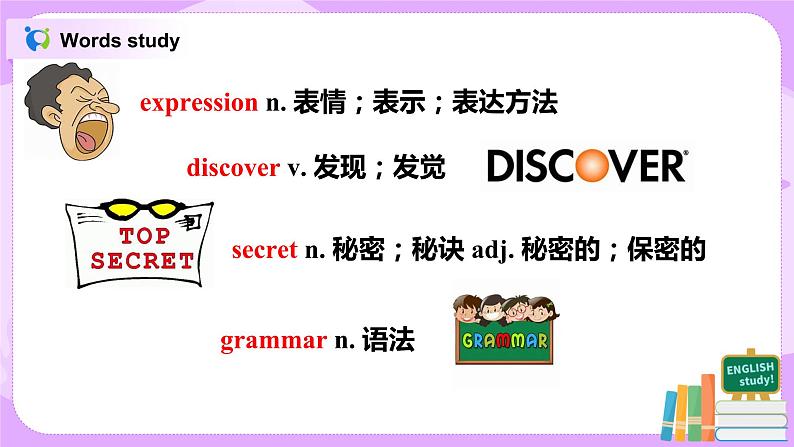 Words study

expression n. 表情；表示；表达方法

discover v. 发现；发觉

DISCOVER

TOP SECRET

secret n. 秘密；秘诀 adj. 秘密的；保密的

grammar n. 语法

GRAMMAR

ENGLISH study!